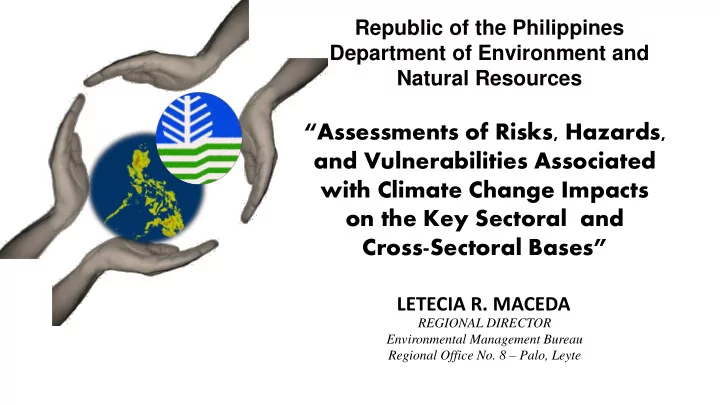 Republic of the Philippines
Department of Environment and Natural Resources

“Assessments of Risks, Hazards, and Vulnerabilities Associated with Climate Change Impacts on the Key Sectoral and Cross-Sectoral Bases”

LETECIA R. MACEDA
REGIONAL DIRECTOR
Environmental Management Bureau
Regional Office No. 8 – Palo, Leyte